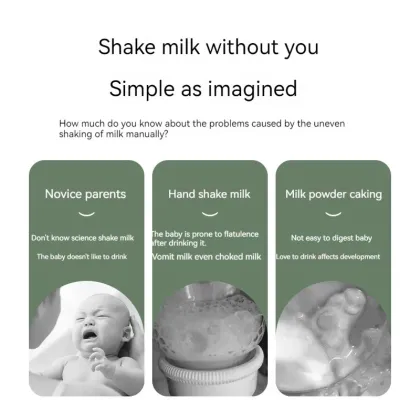 Shake milk without you

Simple as imagined

How much do you know about the problems caused by the uneven shaking of milk manually?

Novice parents

Don't know science shake milk

The baby doesn't like to drink

Hand shake milk

he baby is prone to flatulence fter drinking it.

Vomit milk even choked milk

Milk powder caking

Not easy to digest baby

Love to drink affects development